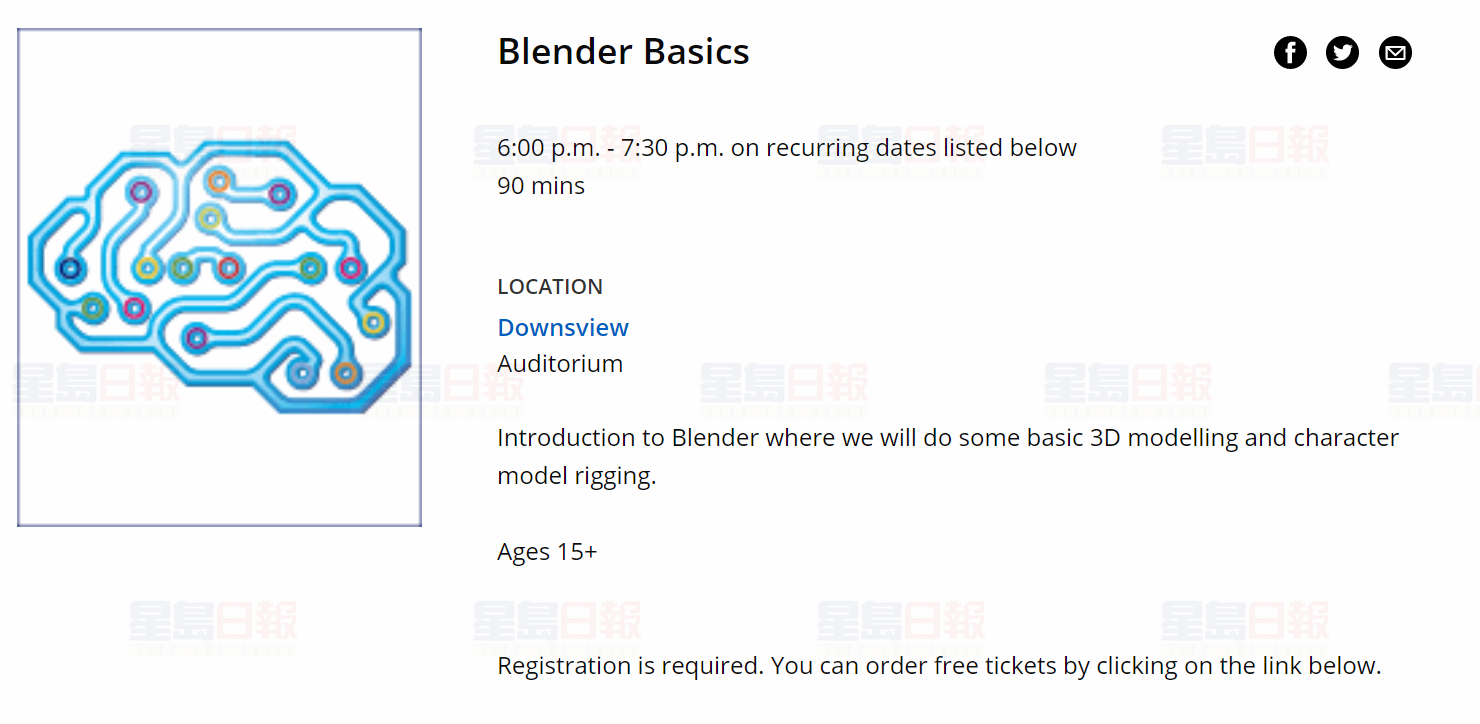 Blender Basics

6:00 p.m. - 7:30 p.m. on recurring dates listed below
90 mins

LOCATION
Downsview
Auditorium

Introduction to Blender where we will do some basic 3D modelling and character model rigging.

Ages 15+

Registration is required. You can order free tickets by clicking on the link below.

星島日報